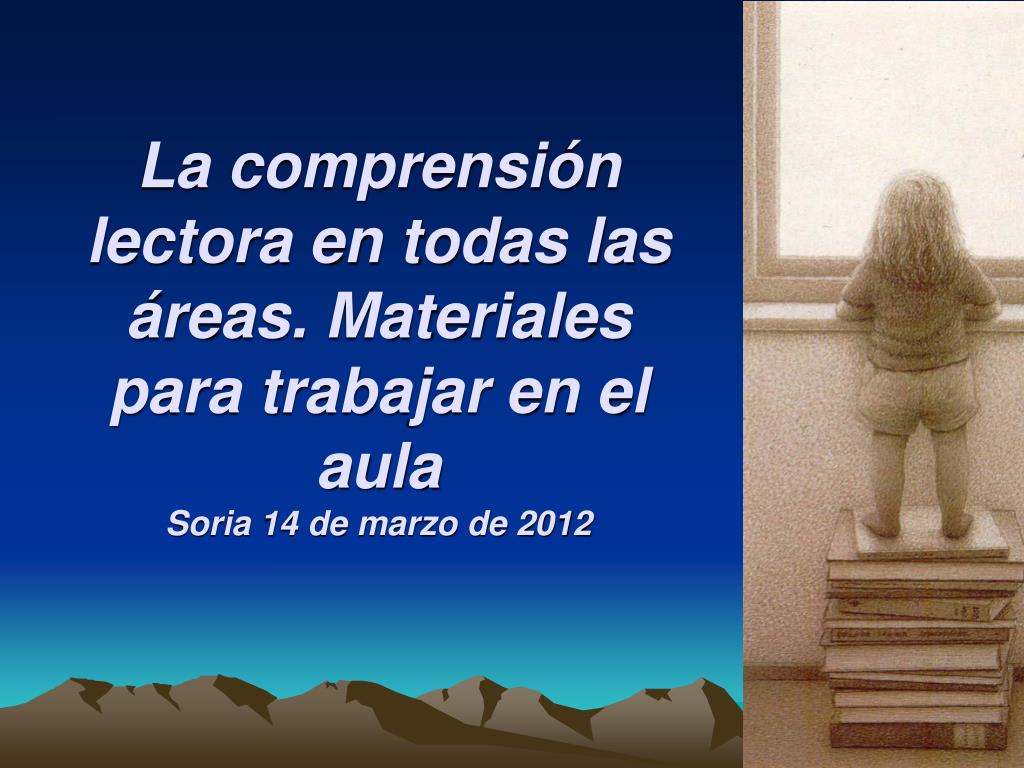 La comprensión lectora en todas las áreas. Materiales para trabajar en el aula
Soria 14 de marzo de 2012